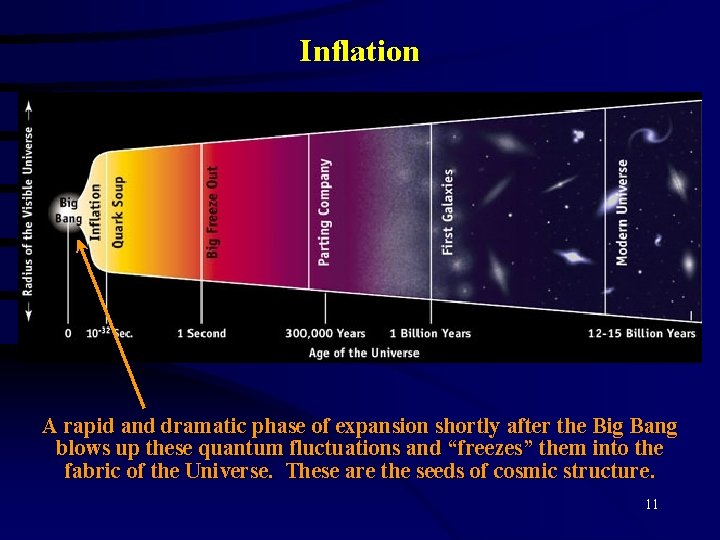 Inflation

Radius of the Visible Universe

Big Bang

Inflation

Quark Soup

Big Freeze Out

Parting Company

First Galaxies

Modern Universe

0 $10^{-32}$ Sec. 1 Second 300,000 Years 1 Billion Years 12-15 Billion Years

Age of the Universe

A rapid and dramatic phase of expansion shortly after the Big Bang blows up these quantum fluctuations and “freezes” them into the fabric of the Universe. These are the seeds of cosmic structure.

11